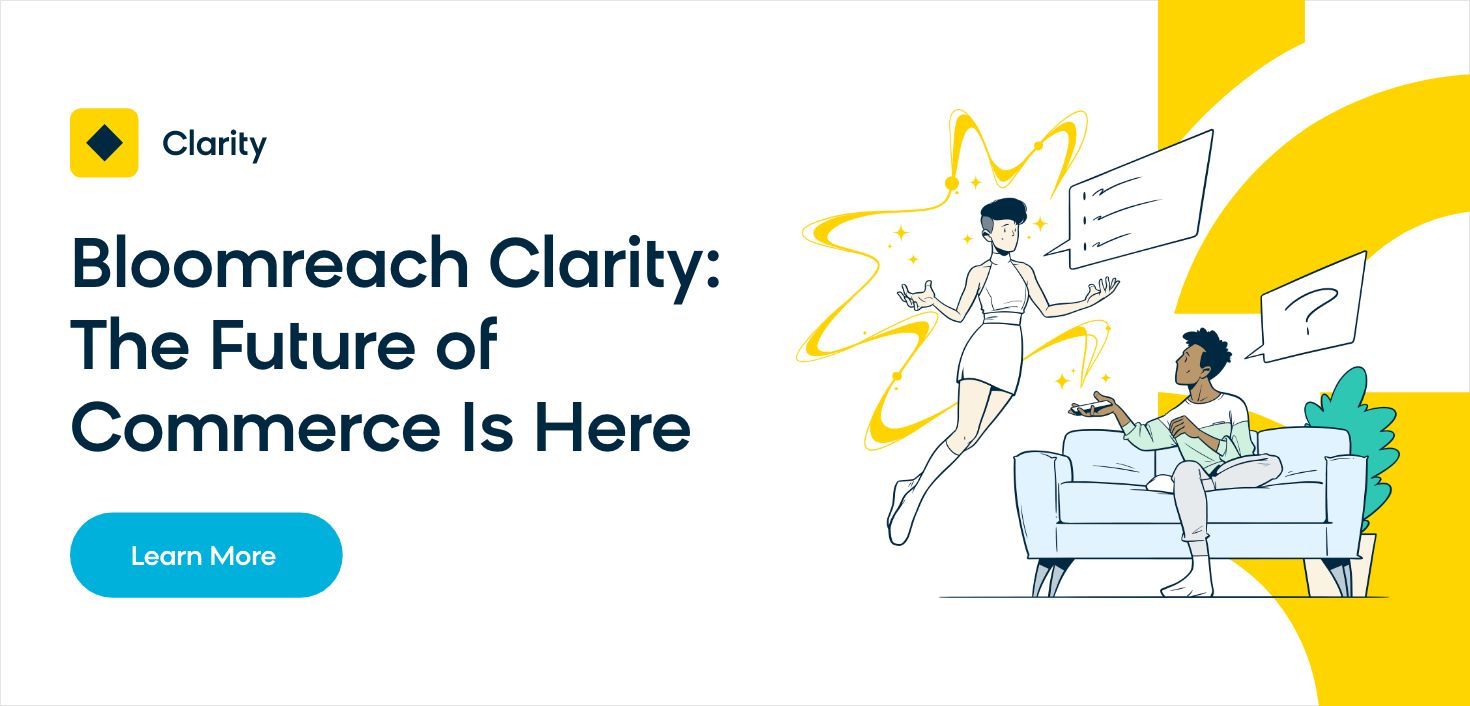 Clarity

Bloomreach Clarity: The Future of Commerce Is Here

Learn More

?